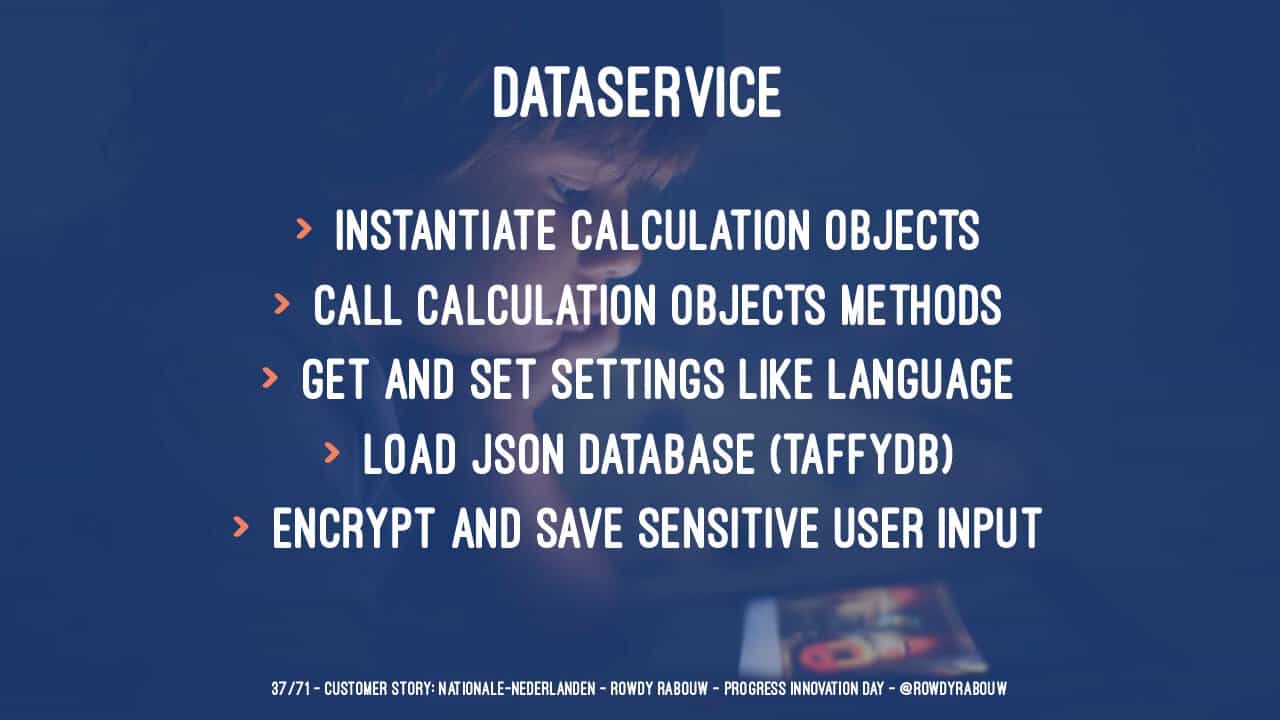 DATASERVICE

> INSTANTIATE CALCULATION OBJECTS
> CALL CALCULATION OBJECTS METHODS
> GET AND SET SETTINGS LIKE LANGUAGE
> LOAD JSON DATABASE (TAFFYDB)
> ENCRYPT AND SAVE SENSITIVE USER INPUT

37/71 - CUSTOMER STORY: NATIONALE-NEDERLANDEN - ROWDY RABOUW - PROGRESS INNOVATION DAY - @ROWDYRABOUW